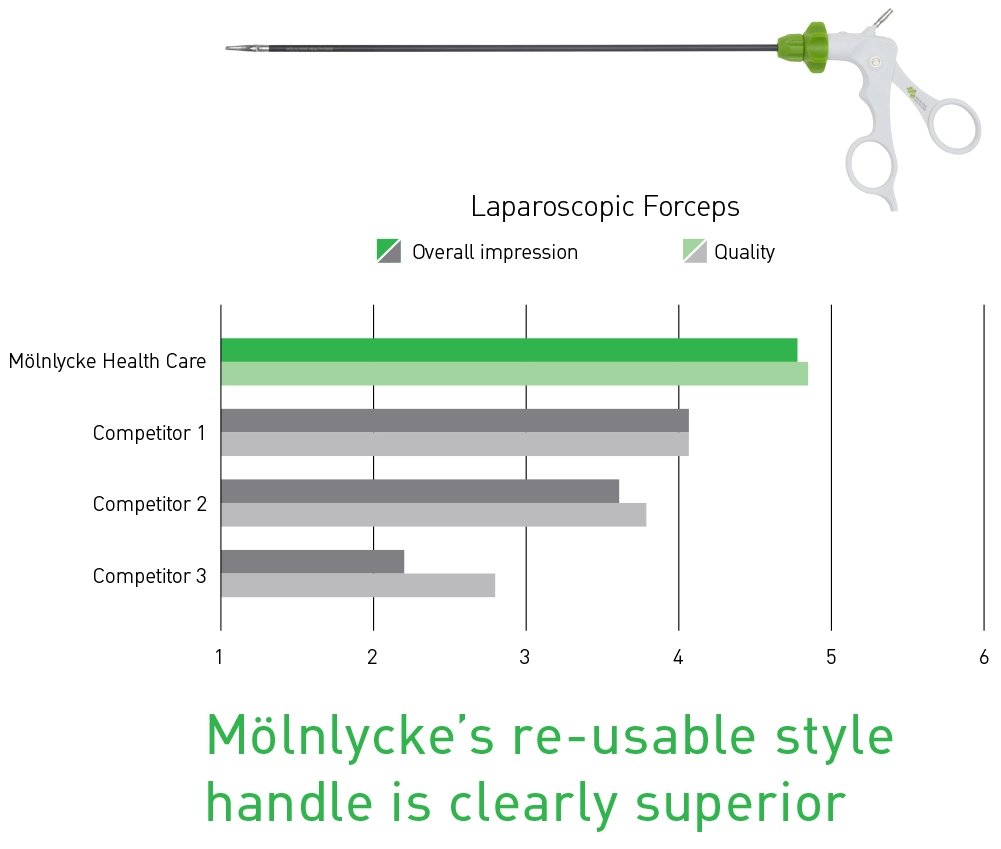 Laparoscopic Forceps

Overall impression

Quality

Mölnlycke Health Care

Competitor 1

Competitor 2

Competitor 3

1
2
3
4
5
6

Mölnlycke's re-usable style handle is clearly superior